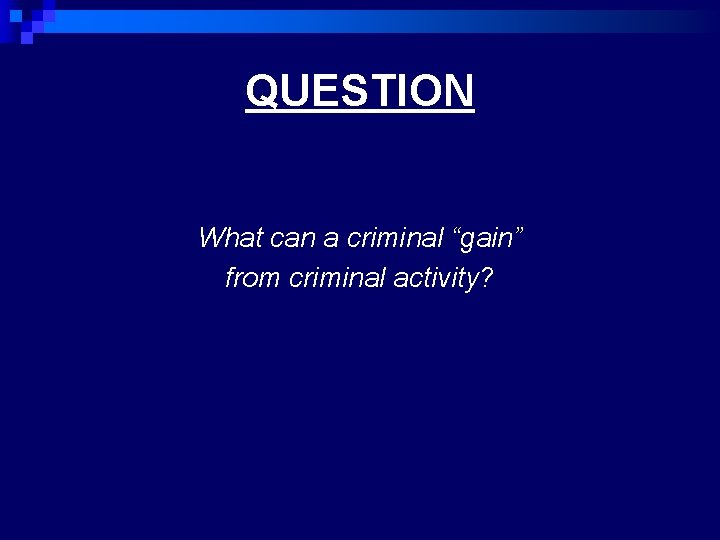 QUESTION

What can a criminal “gain” from criminal activity?